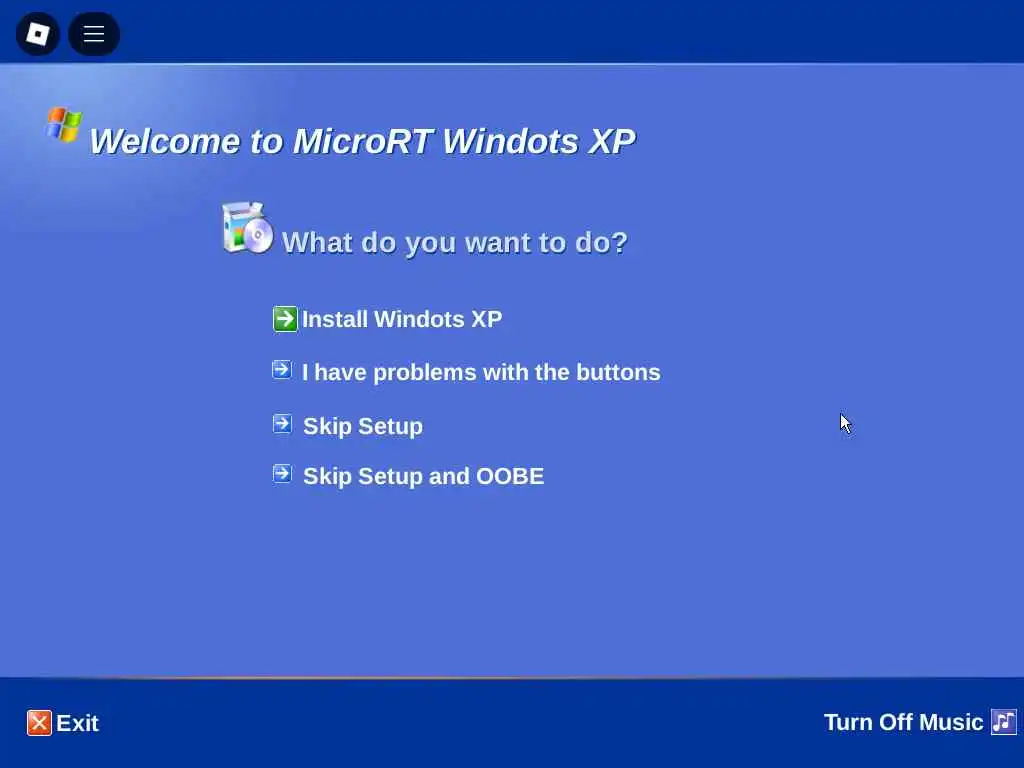 Welcome to MicroRT Windots XP

What do you want to do?

Install Windots XP

I have problems with the buttons

Skip Setup

Skip Setup and OOBE

Exit

Turn Off Music